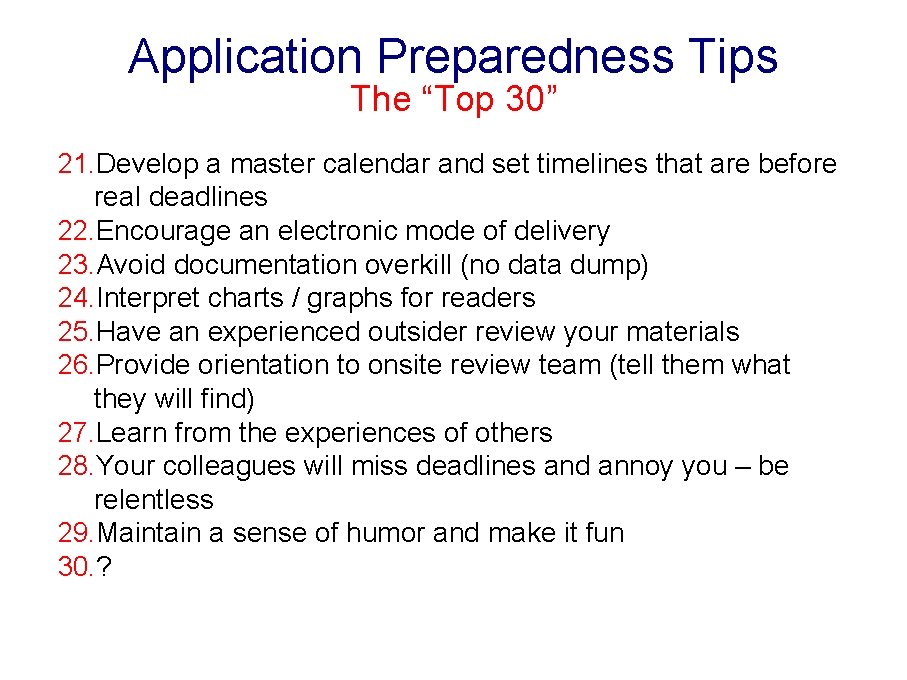 Application Preparedness Tips
The “Top 30”

21. Develop a master calendar and set timelines that are before real deadlines
22. Encourage an electronic mode of delivery
23. Avoid documentation overkill (no data dump)
24. Interpret charts / graphs for readers
25. Have an experienced outsider review your materials
26. Provide orientation to onsite review team (tell them what they will find)
27. Learn from the experiences of others
28. Your colleagues will miss deadlines and annoy you – be relentless
29. Maintain a sense of humor and make it fun
30. ?